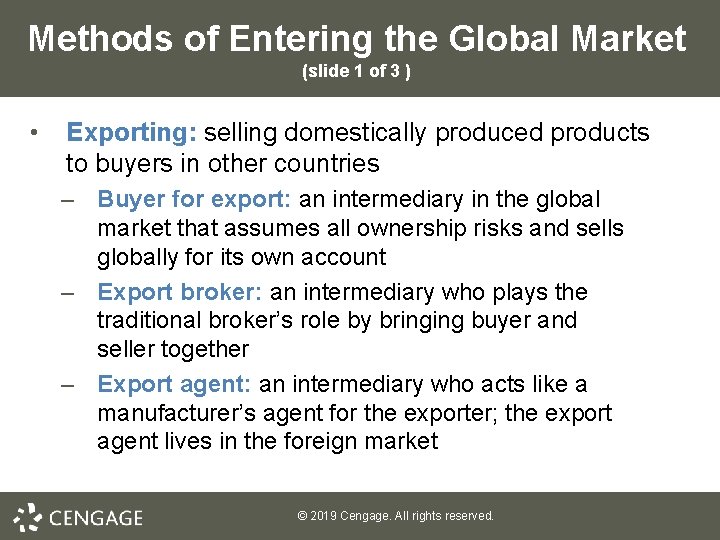 Methods of Entering the Global Market
(slide 1 of 3 )

• Exporting: selling domestically produced products to buyers in other countries
– Buyer for export: an intermediary in the global market that assumes all ownership risks and sells globally for its own account
– Export broker: an intermediary who plays the traditional broker's role by bringing buyer and seller together
– Export agent: an intermediary who acts like a manufacturer's agent for the exporter; the export agent lives in the foreign market

CENGAGE
© 2019 Cengage. All rights reserved.